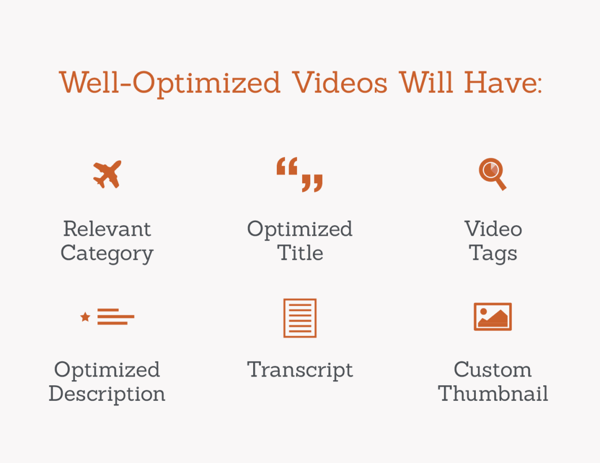 Well-Optimized Videos Will Have:

Relevant Category

Optimized Title

Video Tags

Optimized Description

Transcript

Custom Thumbnail